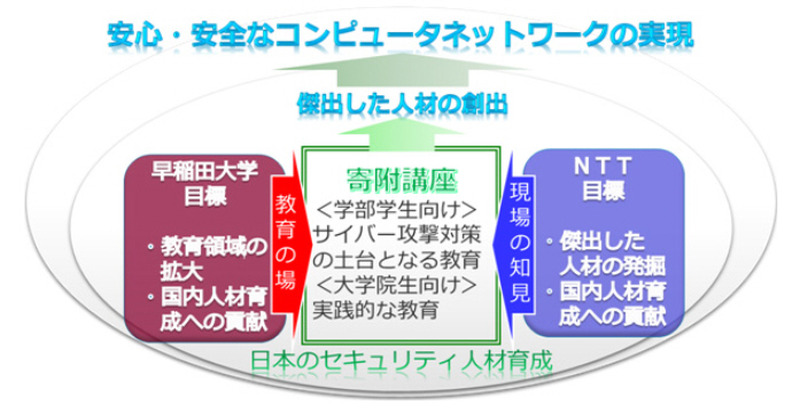 安心・安全なコンピュータネットワークの実現

傑出した人材の創出

早稲田大学
目標

・教育領域の拡大
・国内人材育成への貢献

教育の場

寄附講座
<学部学生向け>
サイバー攻撃対策の土台となる教育
<大学院生向け>
実践的な教育

現場の知見

NTT
目標

・傑出した人材の発掘
・国内人材育成への貢献

日本のセキュリティ人材育成